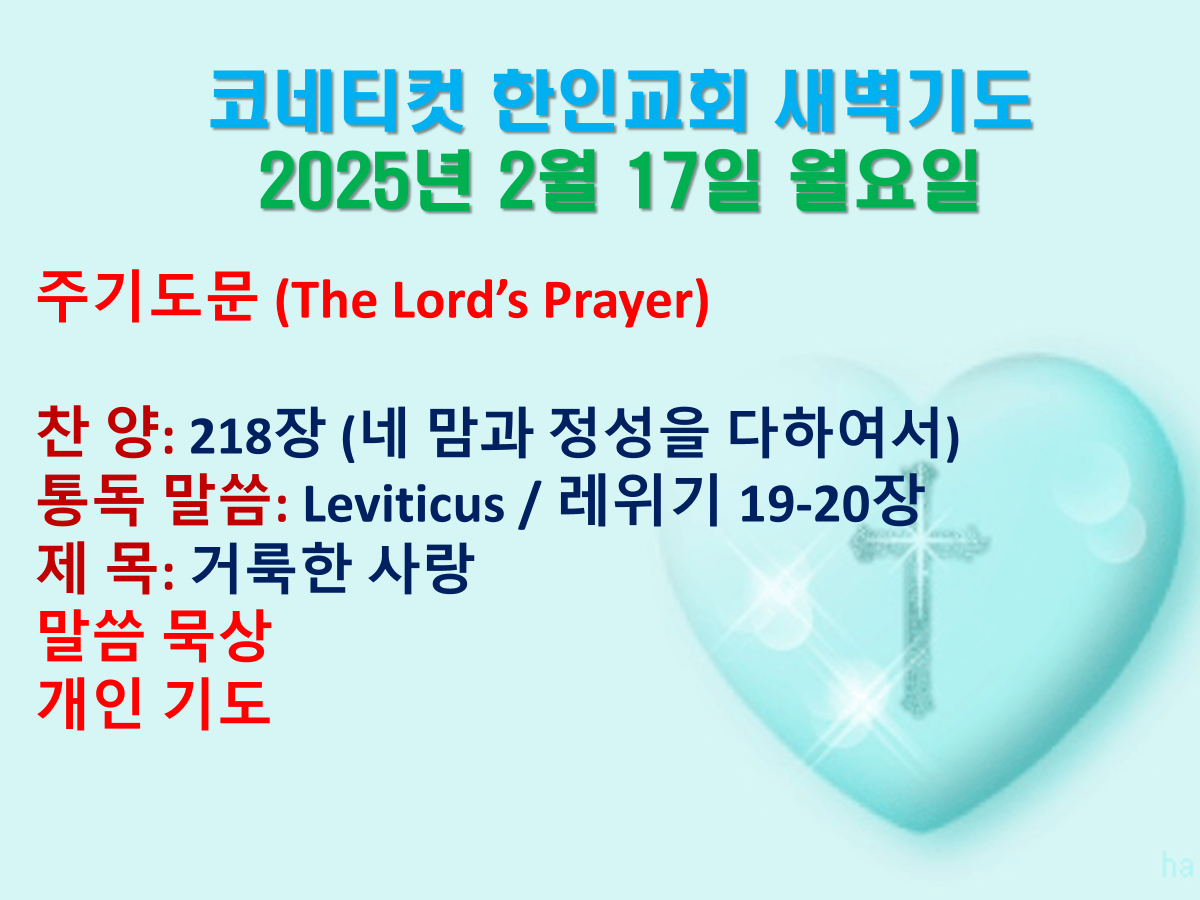 코네티컷 한인교회 새벽기도
2025년 2월 17일 월요일

주기도문 (The Lord's Prayer)

찬 양: 218장 (네 맘과 정성을 다하여서)
통독 말씀: Leviticus / 레위기 19-20장
제 목: 거룩한 사랑
말씀 묵상
개인 기도

ha